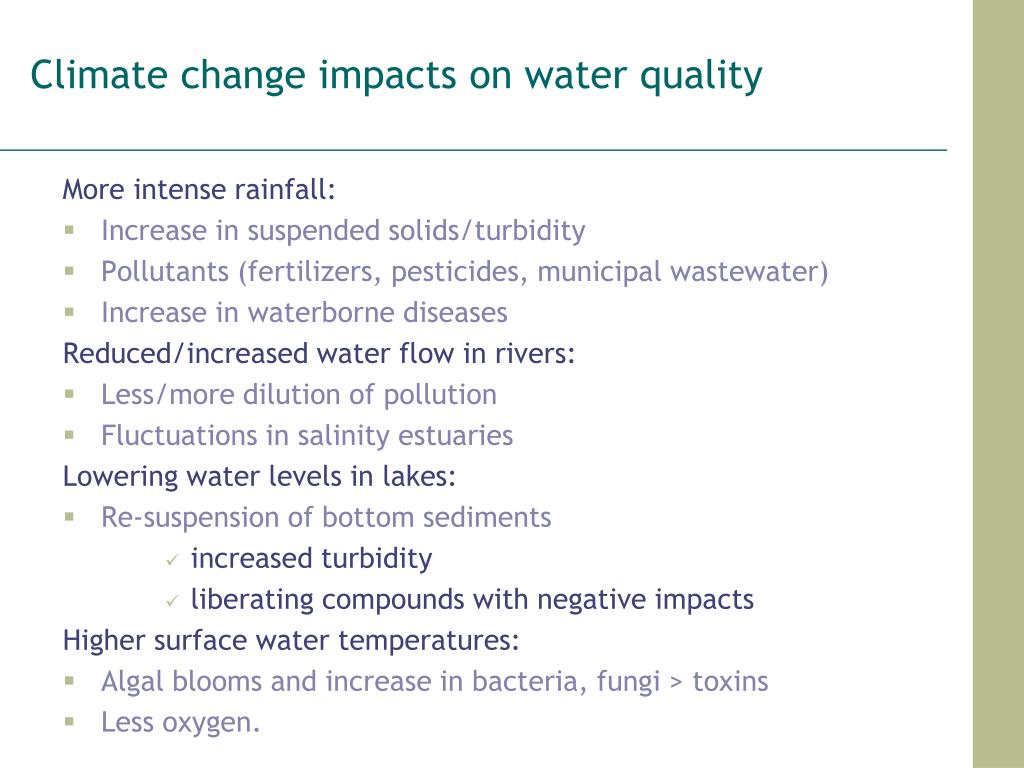 Climate change impacts on water quality

More intense rainfall:
▪ Increase in suspended solids/turbidity
▪ Pollutants (fertilizers, pesticides, municipal wastewater)
▪ Increase in waterborne diseases
Reduced/increased water flow in rivers:
▪ Less/more dilution of pollution
▪ Fluctuations in salinity estuaries
Lowering water levels in lakes:
▪ Re-suspension of bottom sediments
✓ increased turbidity
✓ liberating compounds with negative impacts
Higher surface water temperatures:
▪ Algal blooms and increase in bacteria, fungi > toxins
▪ Less oxygen.